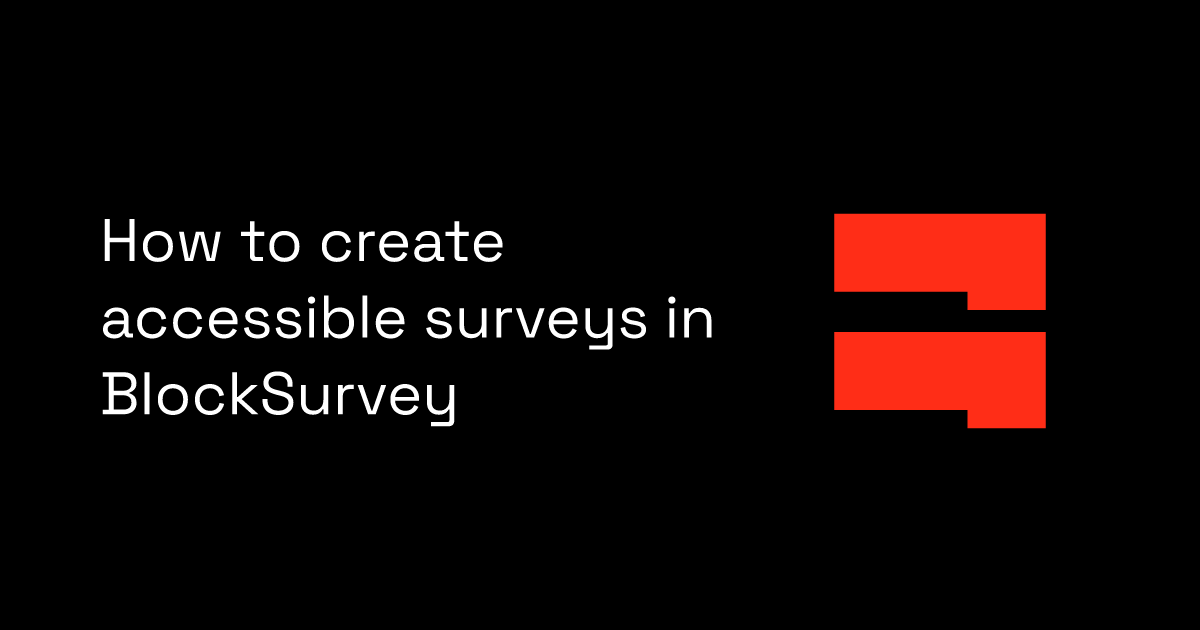 How to create accessible surveys in BlockSurvey